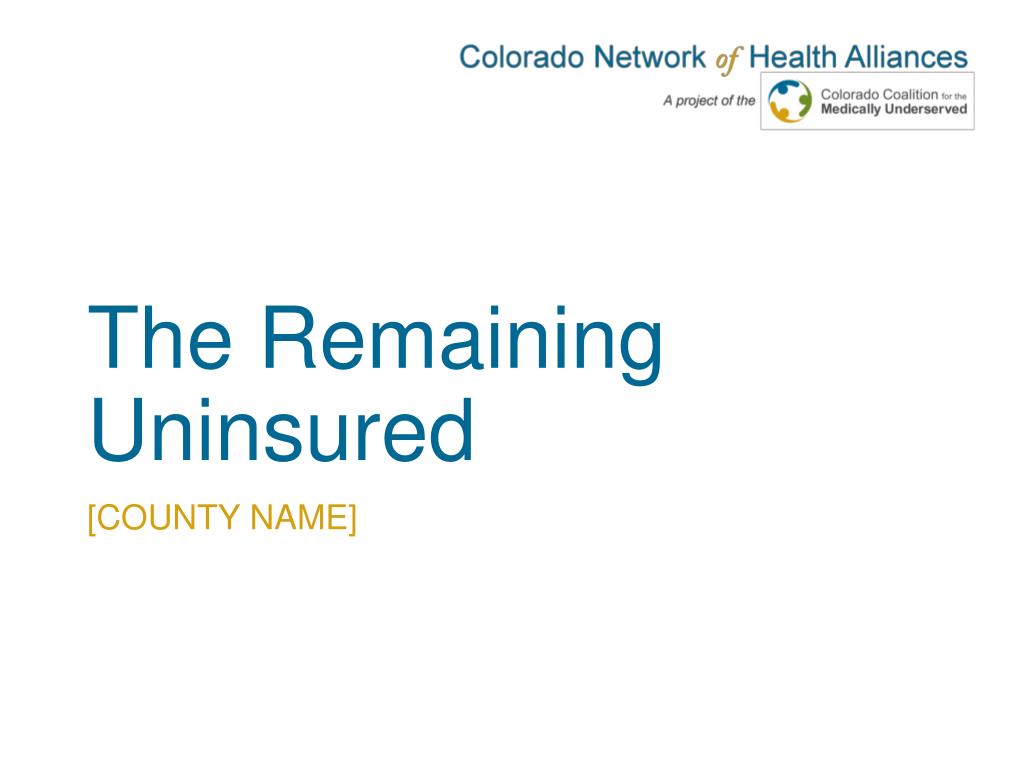 Colorado Network of Health Alliances

A project of the Colorado Coalition for the Medically Underserved

The Remaining Uninsured

[COUNTY NAME]